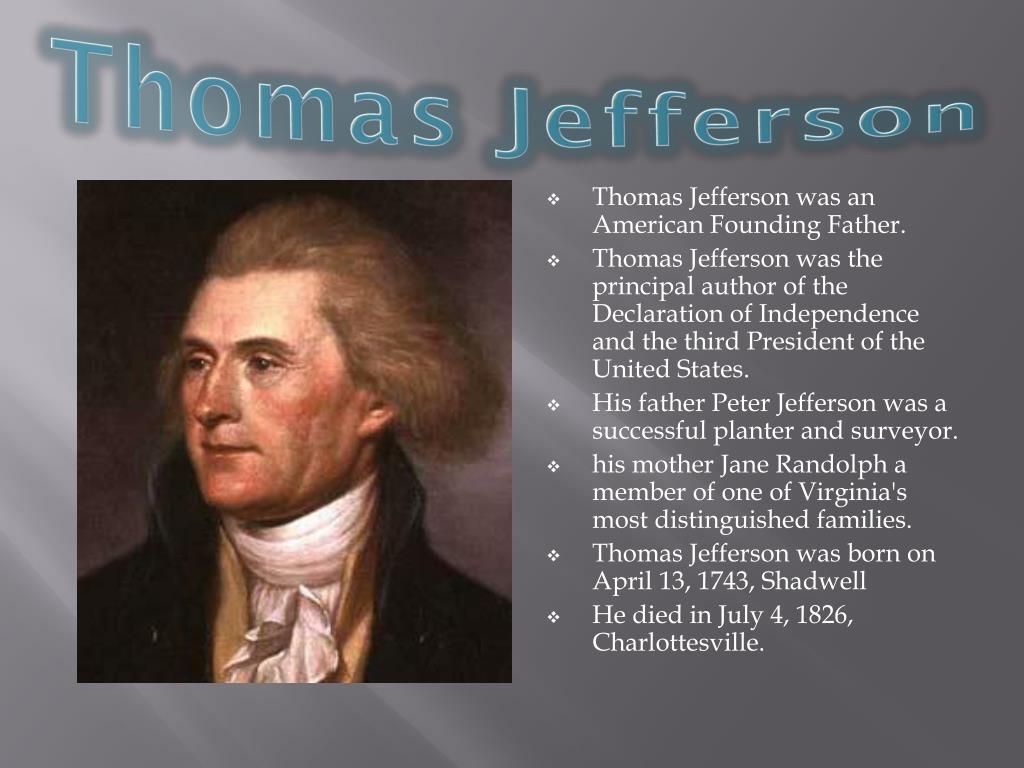 Thomas Jefferson

❖ Thomas Jefferson was an American Founding Father.
❖ Thomas Jefferson was the principal author of the Declaration of Independence and the third President of the United States.
❖ His father Peter Jefferson was a successful planter and surveyor.
❖ his mother Jane Randolph a member of one of Virginia's most distinguished families.
❖ Thomas Jefferson was born on April 13, 1743, Shadwell
❖ He died in July 4, 1826, Charlottesville.